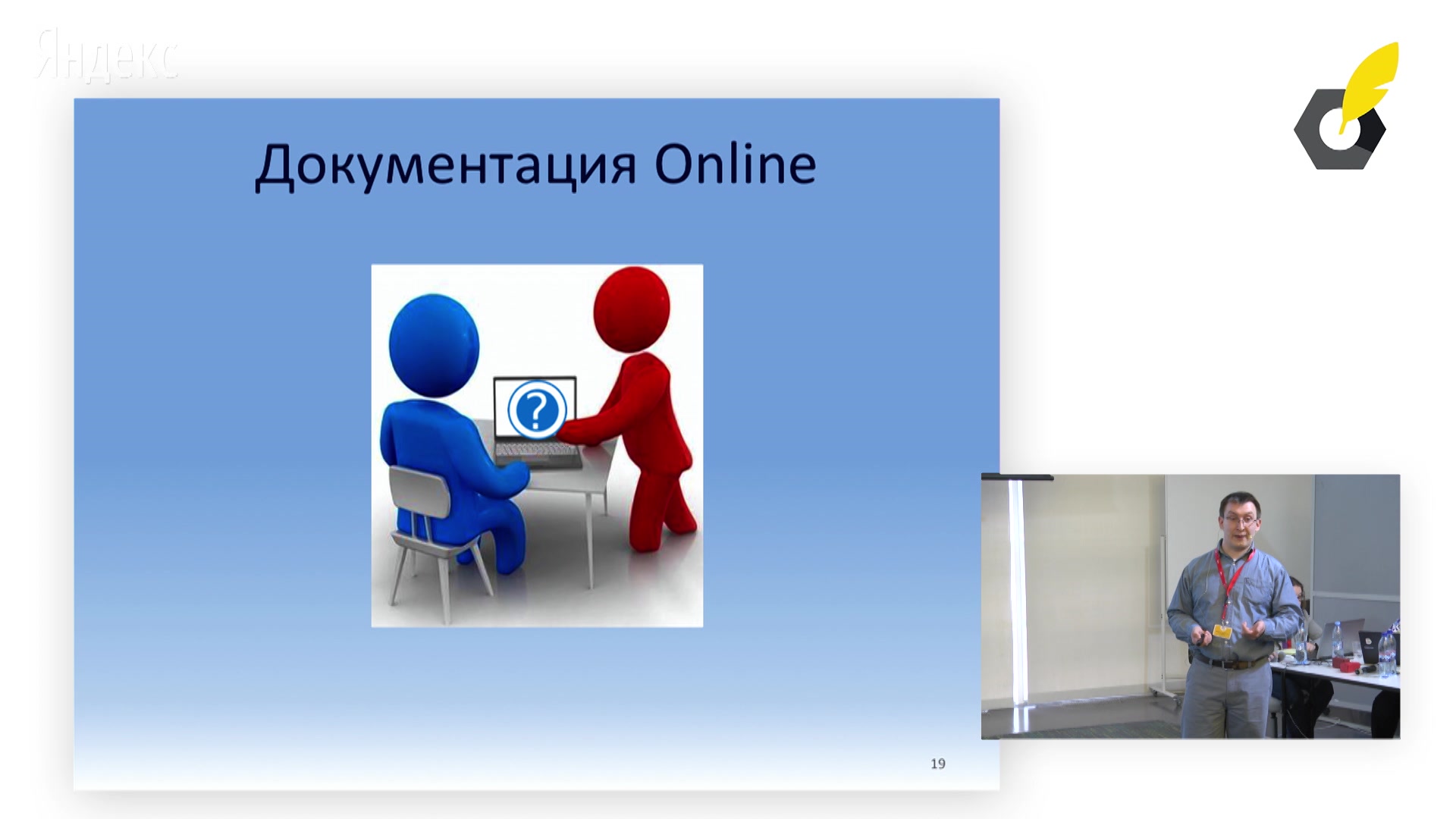 Яндекс

Документация Online

?

19